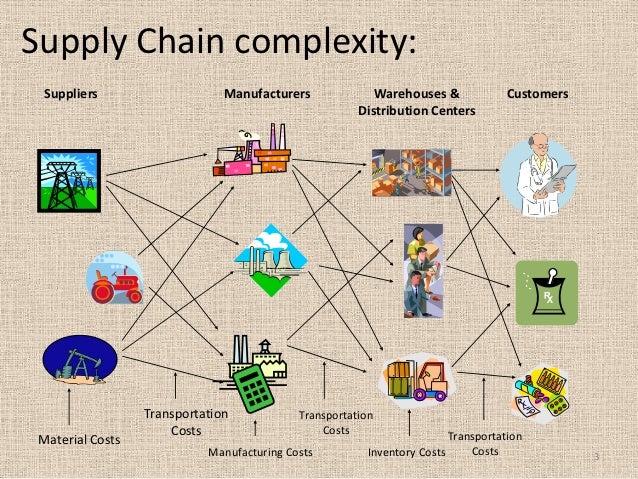 Supply Chain complexity:

Suppliers

Manufacturers

Warehouses & Distribution Centers

Customers

Rx

Material Costs

Transportation Costs

Manufacturing Costs

Transportation Costs

Inventory Costs

Transportation Costs

3